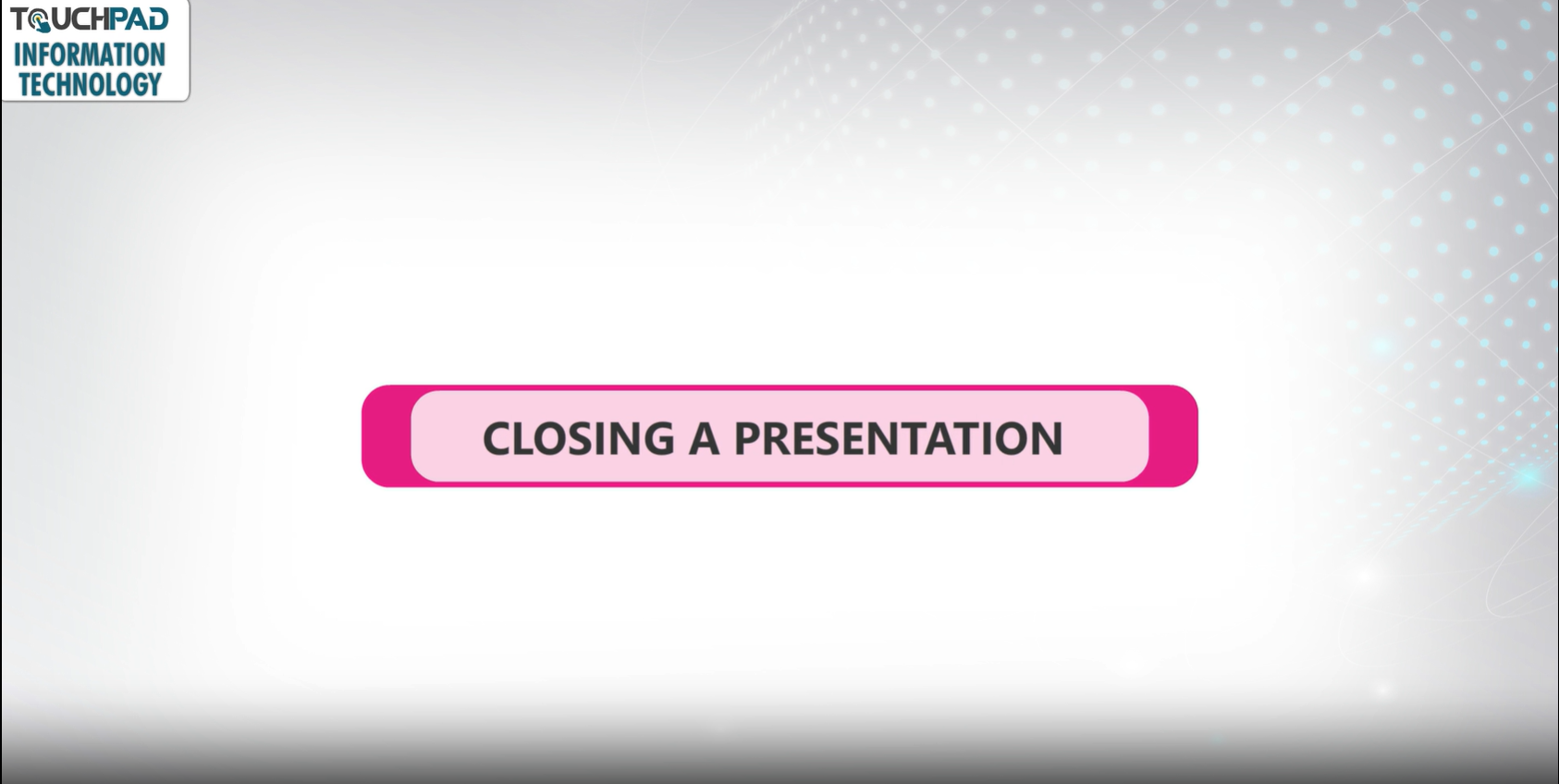 TOUCHPAD
INFORMATION TECHNOLOGY

CLOSING A PRESENTATION